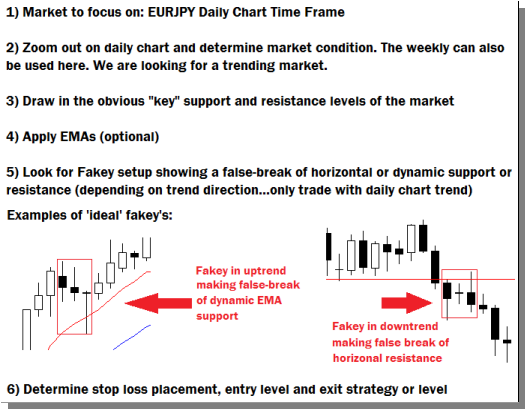 1) Market to focus on: EURJPY Daily Chart Time Frame

2) Zoom out on daily chart and determine market condition. The weekly can also be used here. We are looking for a trending market.

3) Draw in the obvious "key" support and resistance levels of the market

4) Apply EMAs (optional)

5) Look for Fakey setup showing a false-break of horizontal or dynamic support or resistance (depending on trend direction...only trade with daily chart trend)

Examples of 'ideal' fakey's:

Fakey in uptrend making false-break of dynamic EMA support

Fakey in downtrend making false break of horizonal resistance

6) Determine stop loss placement, entry level and exit strategy or level